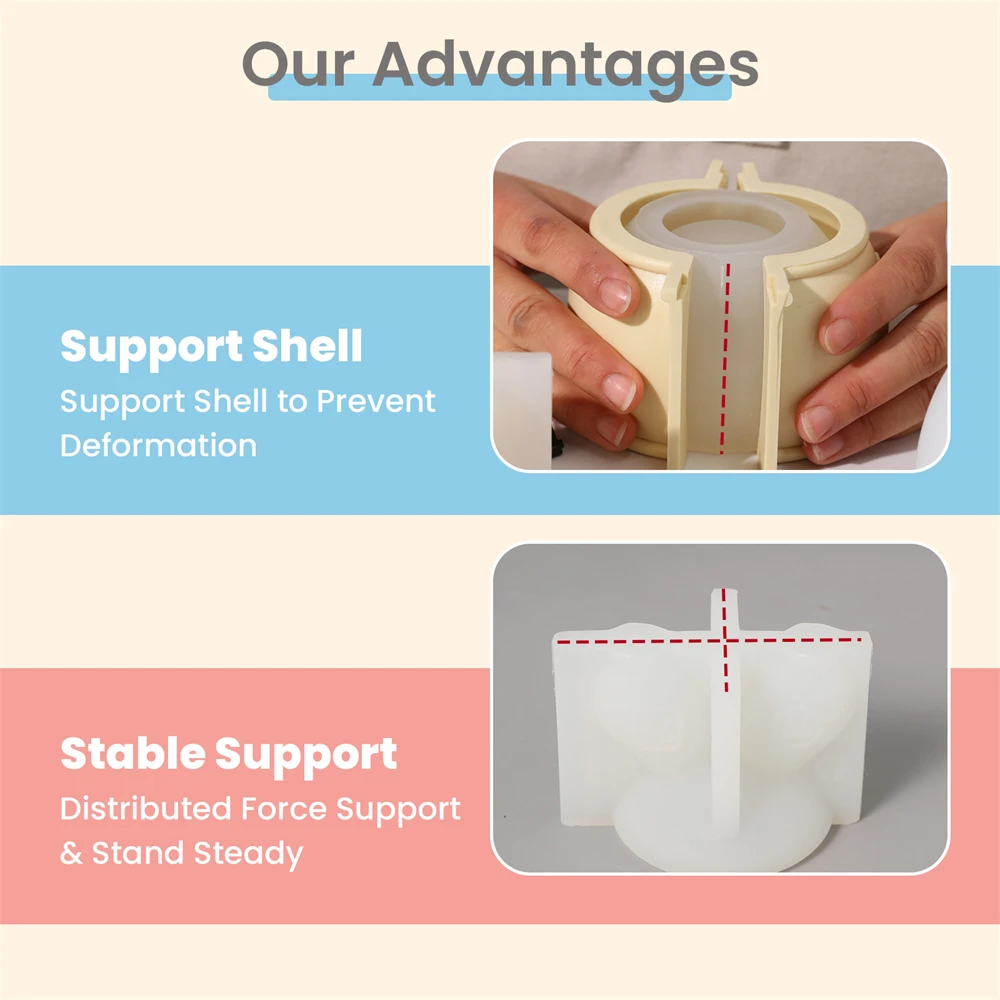 Our Advantages

Support Shell
Support Shell to Prevent Deformation

Stable Support
Distributed Force Support & Stand Steady